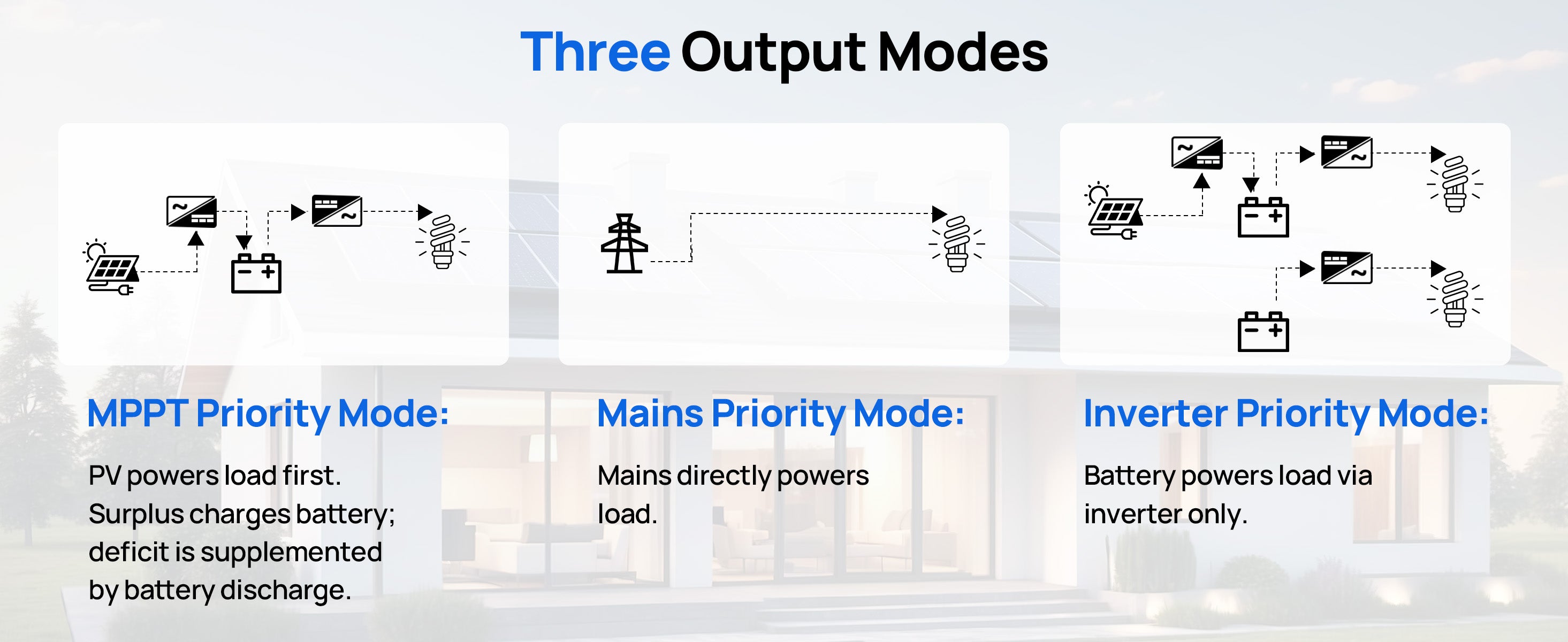 Three Output Modes

MPPT Priority Mode:

PV powers load first. Surplus charges battery; deficit is supplemented by battery discharge.

Mains Priority Mode:

Mains directly powers load.

Inverter Priority Mode:

Battery powers load via inverter only.